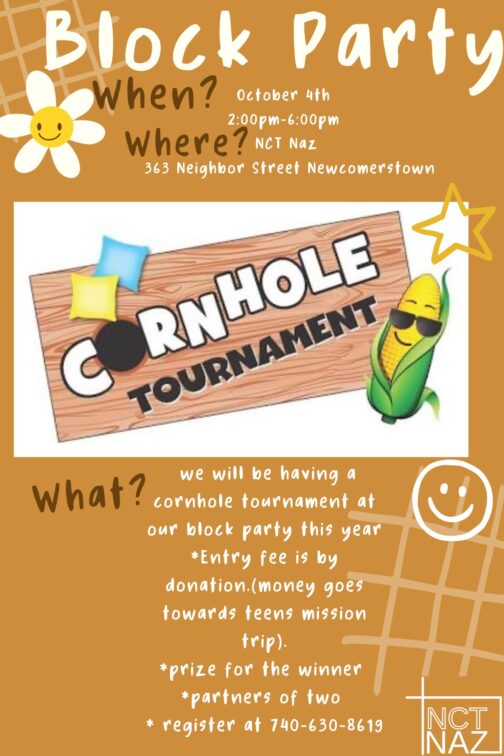 Block Party

When? October 4th
2:00pm-6:00pm

Where? NCT Naz
363 Neighbor Street Newcomerstown

CORNHOLE TOURNAMENT

What? we will be having a cornhole tournament at our block party this year
*Entry fee is by donation.(money goes towards teens mission trip).
*prize for the winner
*partners of two
* register at 740-630-8619

NCT NAZ